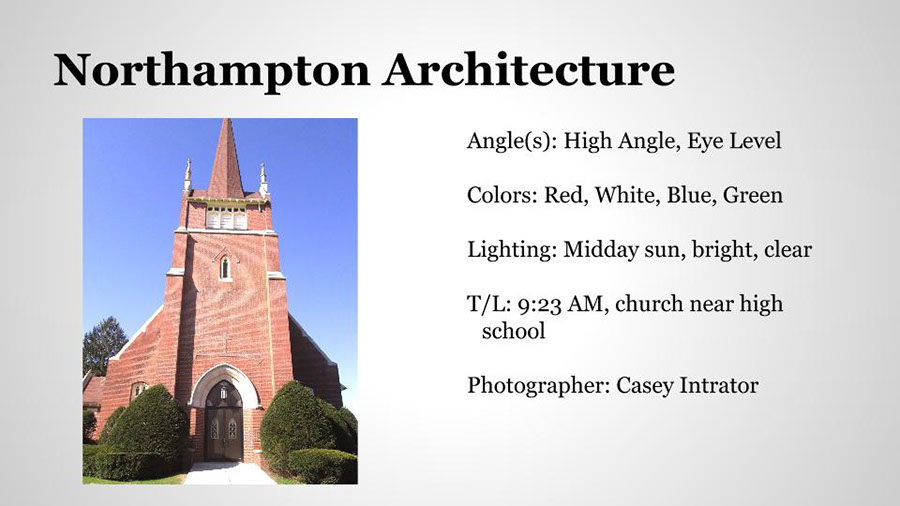 Northampton Architecture

Angle(s): High Angle, Eye Level

Colors: Red, White, Blue, Green

Lighting: Midday sun, bright, clear

T/L: 9:23 AM, church near high school

Photographer: Casey Intrator